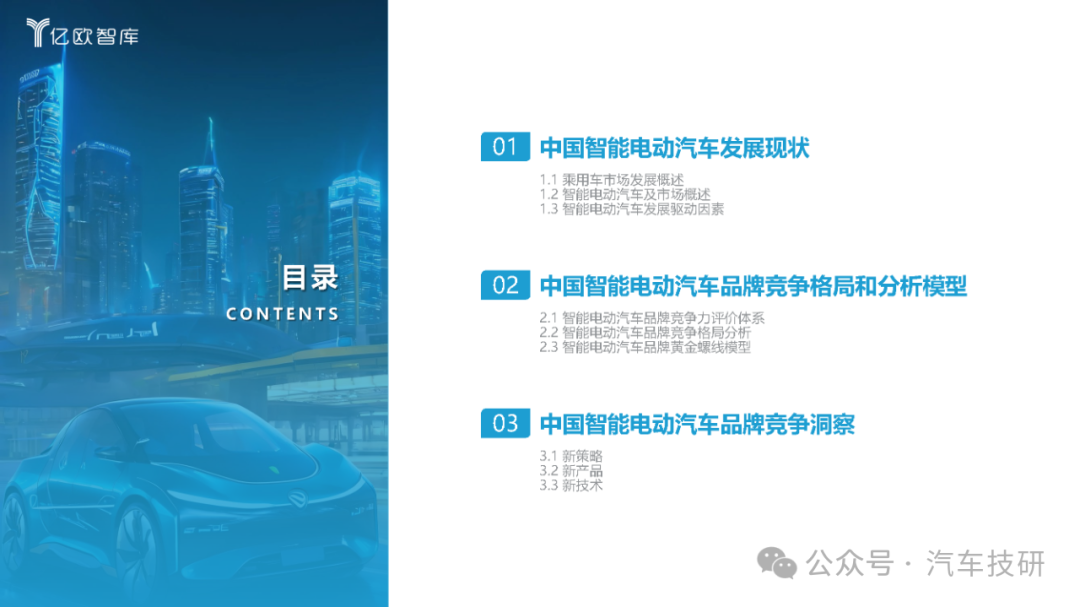 亿欧智库

目录
CONTENTS

01 中国智能电动汽车发展现状

1.1 乘用车市场发展概述
1.2 智能电动汽车及市场概述
1.3 智能电动汽车发展驱动因素

02 中国智能电动汽车品牌竞争格局和分析模型

2.1 智能电动汽车品牌竞争力评价体系
2.2 智能电动汽车品牌竞争格局分析
2.3 智能电动汽车品牌黄金螺线模型

03 中国智能电动汽车品牌竞争洞察

3.1 新策略
3.2 新产品
3.3 新技术

公众号 · 汽车技研